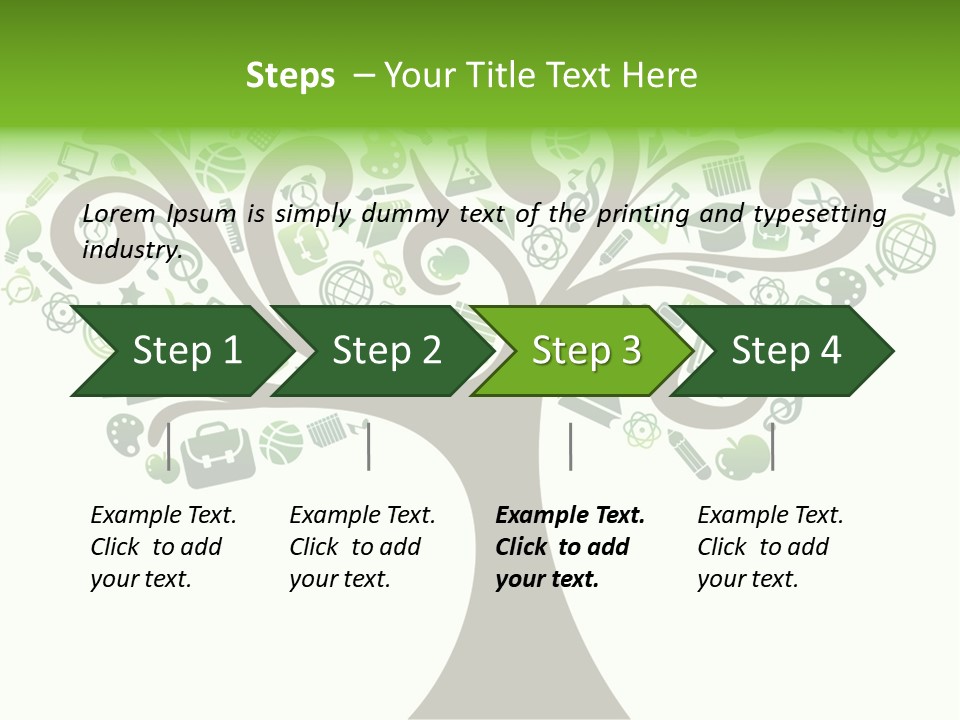 Steps – Your Title Text Here

Lorem Ipsum is simply dummy text of the printing and typesetting industry.

Step 1

Step 2

Step 3

Step 4

Example Text. Click to add your text.

Example Text. Click to add your text.

Example Text. Click to add your text.

Example Text. Click to add your text.